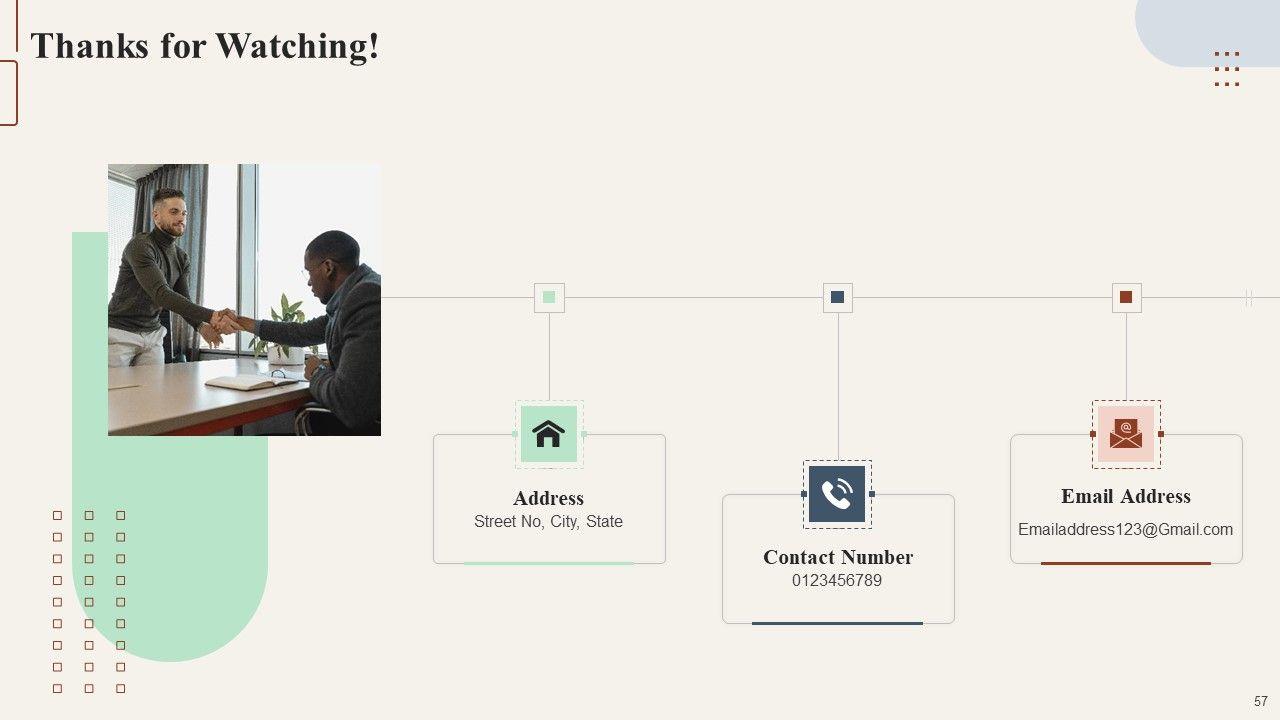 Thanks for Watching!

Address
Street No, City, State

Contact Number
0123456789

Email Address
Emailaddress123@Gmail.com

57